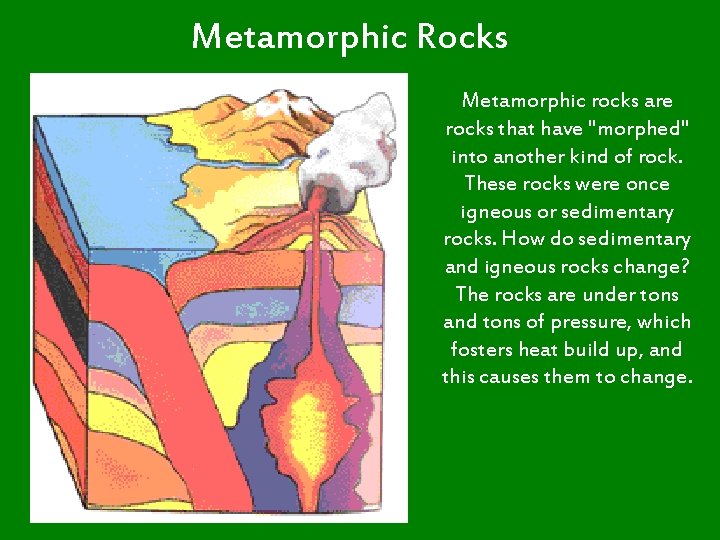 Metamorphic Rocks

Metamorphic rocks are rocks that have "morphed" into another kind of rock. These rocks were once igneous or sedimentary rocks. How do sedimentary and igneous rocks change? The rocks are under tons and tons of pressure, which fosters heat build up, and this causes them to change.